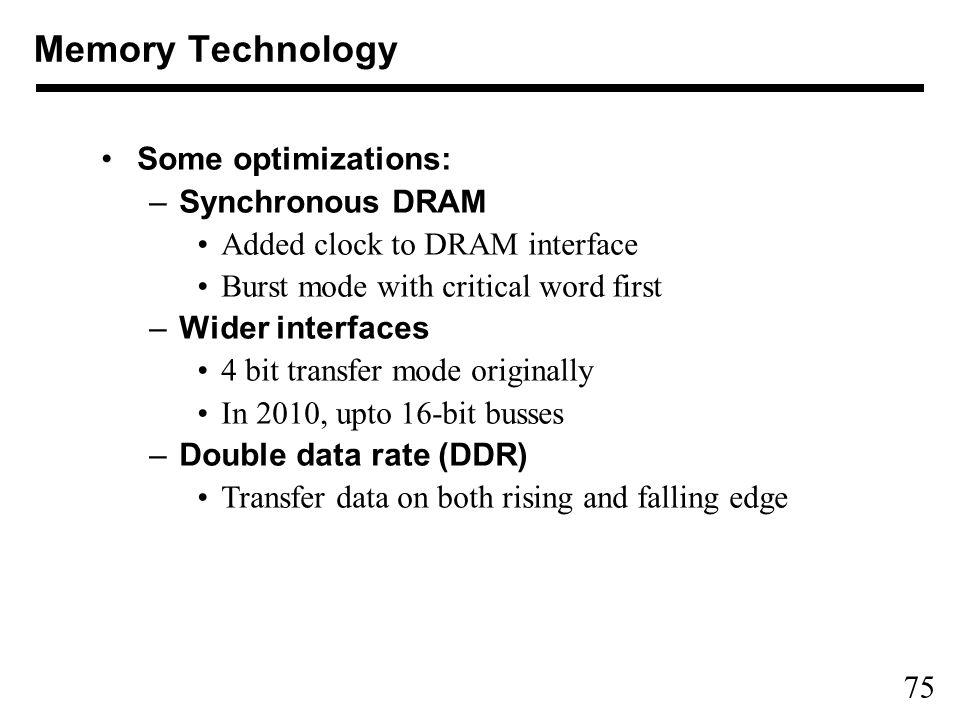 Memory Technology

• Some optimizations:
– Synchronous DRAM
• Added clock to DRAM interface
• Burst mode with critical word first
– Wider interfaces
• 4 bit transfer mode originally
• In 2010, upto 16-bit busses
– Double data rate (DDR)
• Transfer data on both rising and falling edge

75